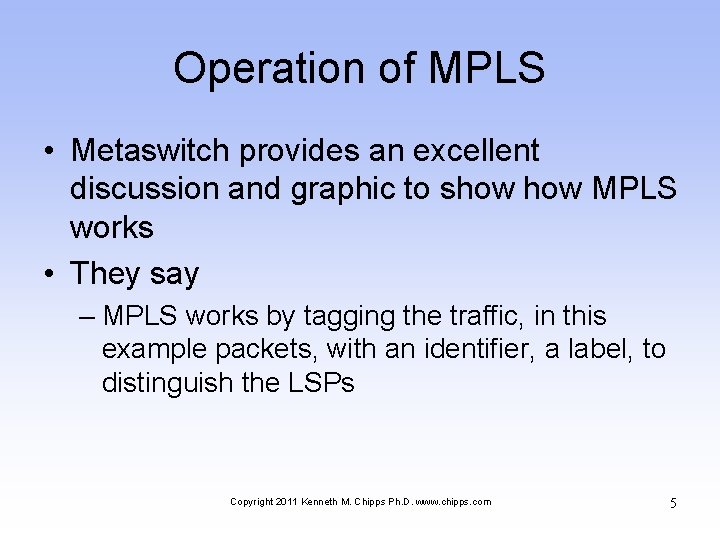 Operation of MPLS

• Metaswitch provides an excellent discussion and graphic to show how MPLS works

• They say

– MPLS works by tagging the traffic, in this example packets, with an identifier, a label, to distinguish the LSPs

Copyright 2011 Kenneth M. Chipps Ph.D. www.chipps.com

5